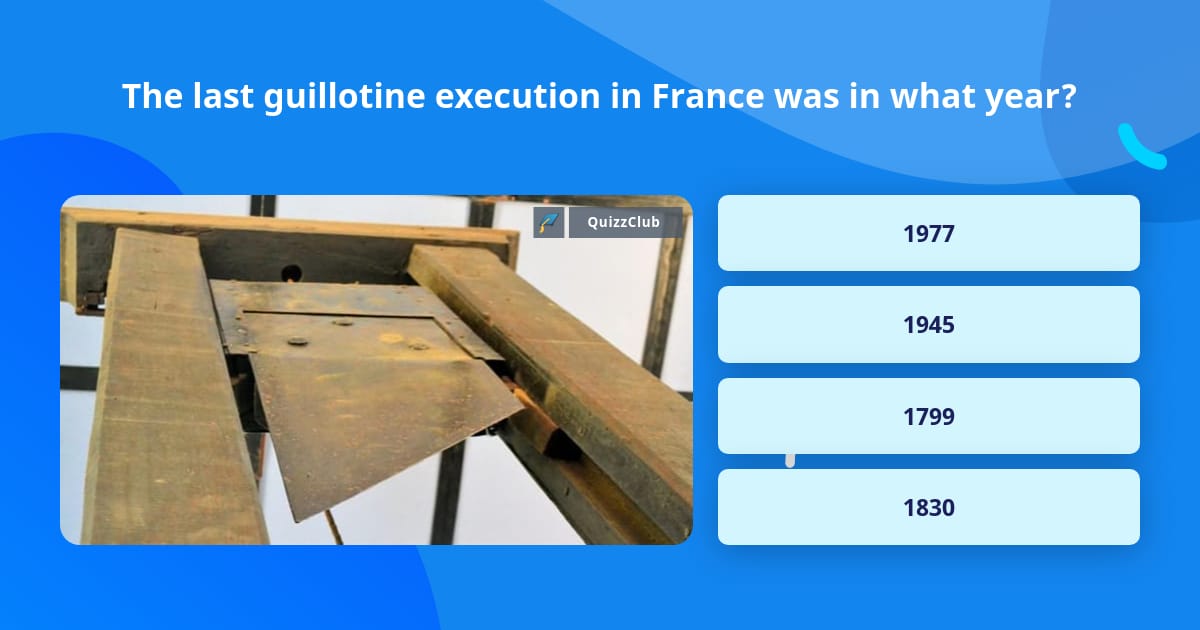 The last guillotine execution in France was in what year?

QuizzClub

1977

1945

1799

1830